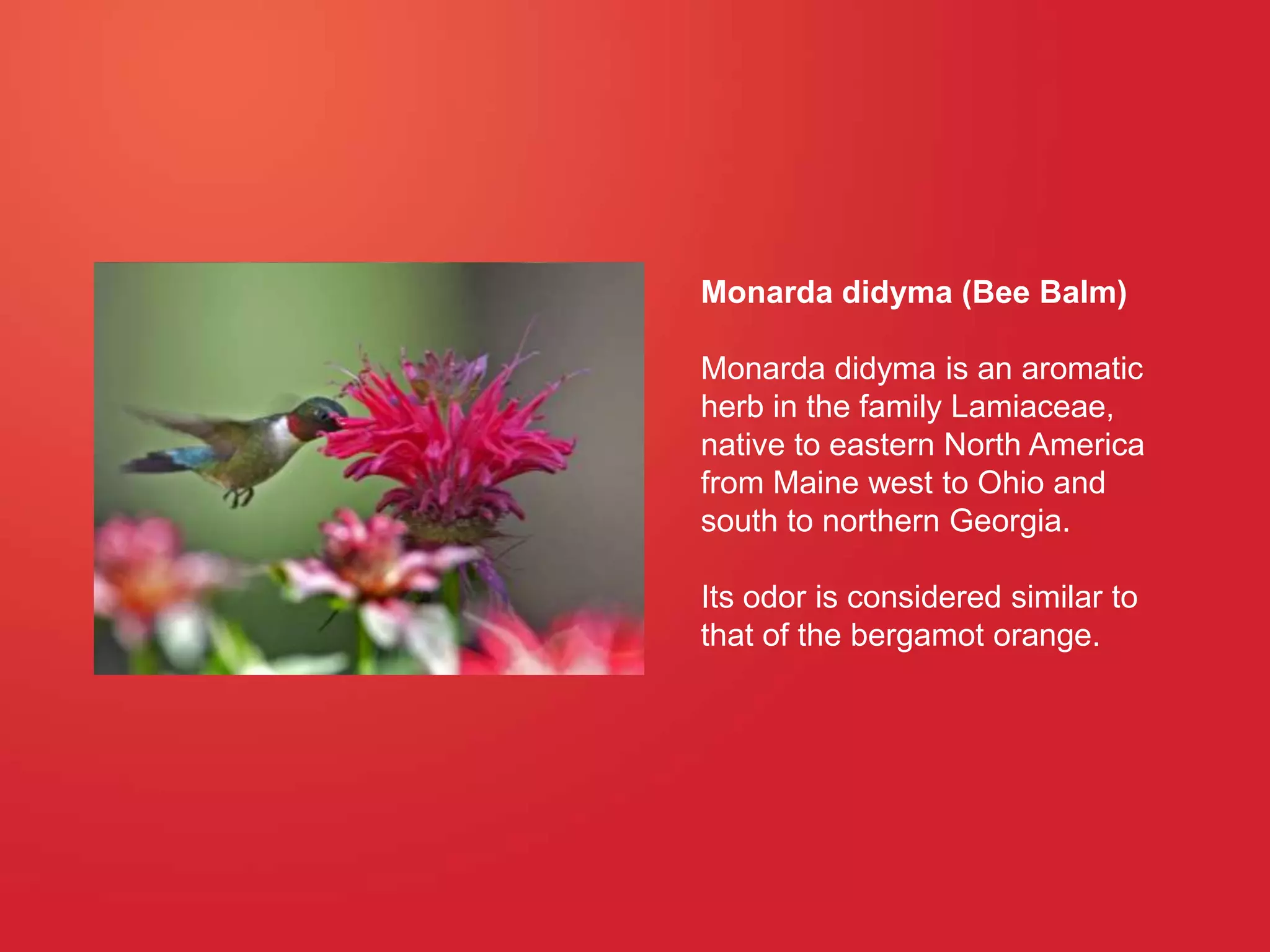 Monarda didyma (Bee Balm)

Monarda didyma is an aromatic herb in the family Lamiaceae, native to eastern North America from Maine west to Ohio and south to northern Georgia.

Its odor is considered similar to that of the bergamot orange.